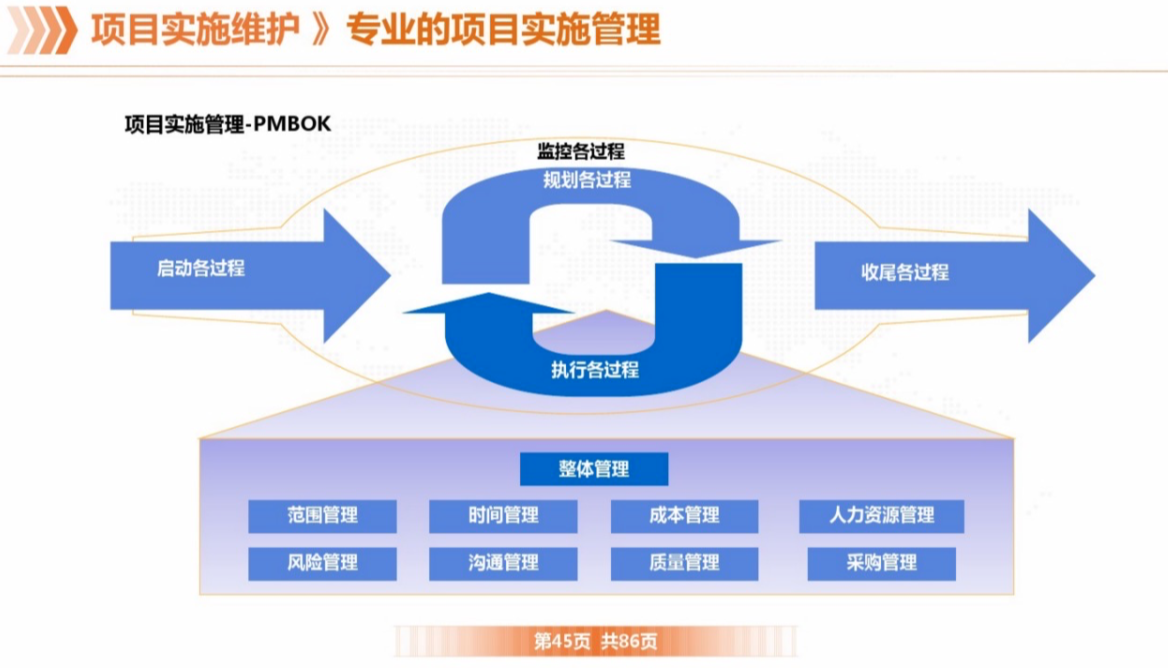 项目实施维护 》专业的项目实施管理

项目实施管理-PMBOK

监控各过程

规划各过程

启动各过程

收尾各过程

执行各过程

整体管理

范围管理

时间管理

成本管理

人力资源管理

风险管理

沟通管理

质量管理

采购管理

第45页 共86页